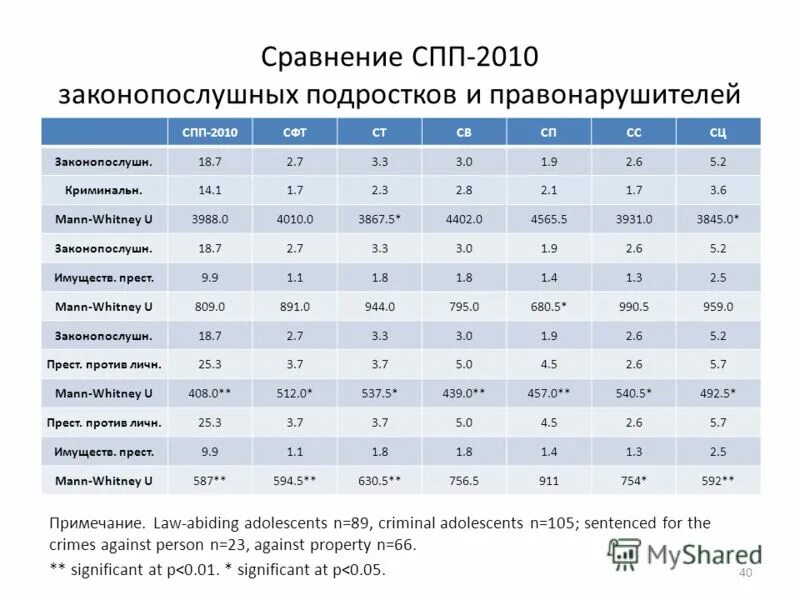 Сравнение СПП-2010
законопослушных подростков и правонарушителей

| | СПП-2010 | СФТ | СТ | СВ | СП | СС | СЦ |
|---|---|---|---|---|---|---|---|
| Законопослушн. | 18.7 | 2.7 | 3.3 | 3.0 | 1.9 | 2.6 | 5.2 |
| Криминальн. | 14.1 | 1.7 | 2.3 | 2.8 | 2.1 | 1.7 | 3.6 |
| Mann-Whitney U | 3988.0 | 4010.0 | 3867.5* | 4402.0 | 4565.5 | 3931.0 | 3845.0* |
| Законопослушн. | 18.7 | 2.7 | 3.3 | 3.0 | 1.9 | 2.6 | 5.2 |
| Имуществ. прест. | 9.9 | 1.1 | 1.8 | 1.8 | 1.4 | 1.3 | 2.5 |
| Mann-Whitney U | 809.0 | 891.0 | 944.0 | 795.0 | 680.5* | 990.5 | 959.0 |
| Законопослушн. | 18.7 | 2.7 | 3.3 | 3.0 | 1.9 | 2.6 | 5.2 |
| Прест. против личн. | 25.3 | 3.7 | 3.7 | 5.0 | 4.5 | 2.6 | 5.7 |
| Mann-Whitney U | 408.0** | 512.0* | 537.5* | 439.0** | 457.0** | 540.5* | 492.5* |
| Прест. против личн. | 25.3 | 3.7 | 3.7 | 5.0 | 4.5 | 2.6 | 5.7 |
| Имуществ. прест. | 9.9 | 1.1 | 1.8 | 1.8 | 1.4 | 1.3 | 2.5 |
| Mann-Whitney U | 587** | 594.5** | 630.5** | 756.5 | 911 | 754* | 592** |

Примечание. Law-abiding adolescents n=89, criminal adolescents n=105; sentenced for the crimes against person n=23, against property n=66.
** significant at p<0.01. * significant at p<0.05.

MyShared
40